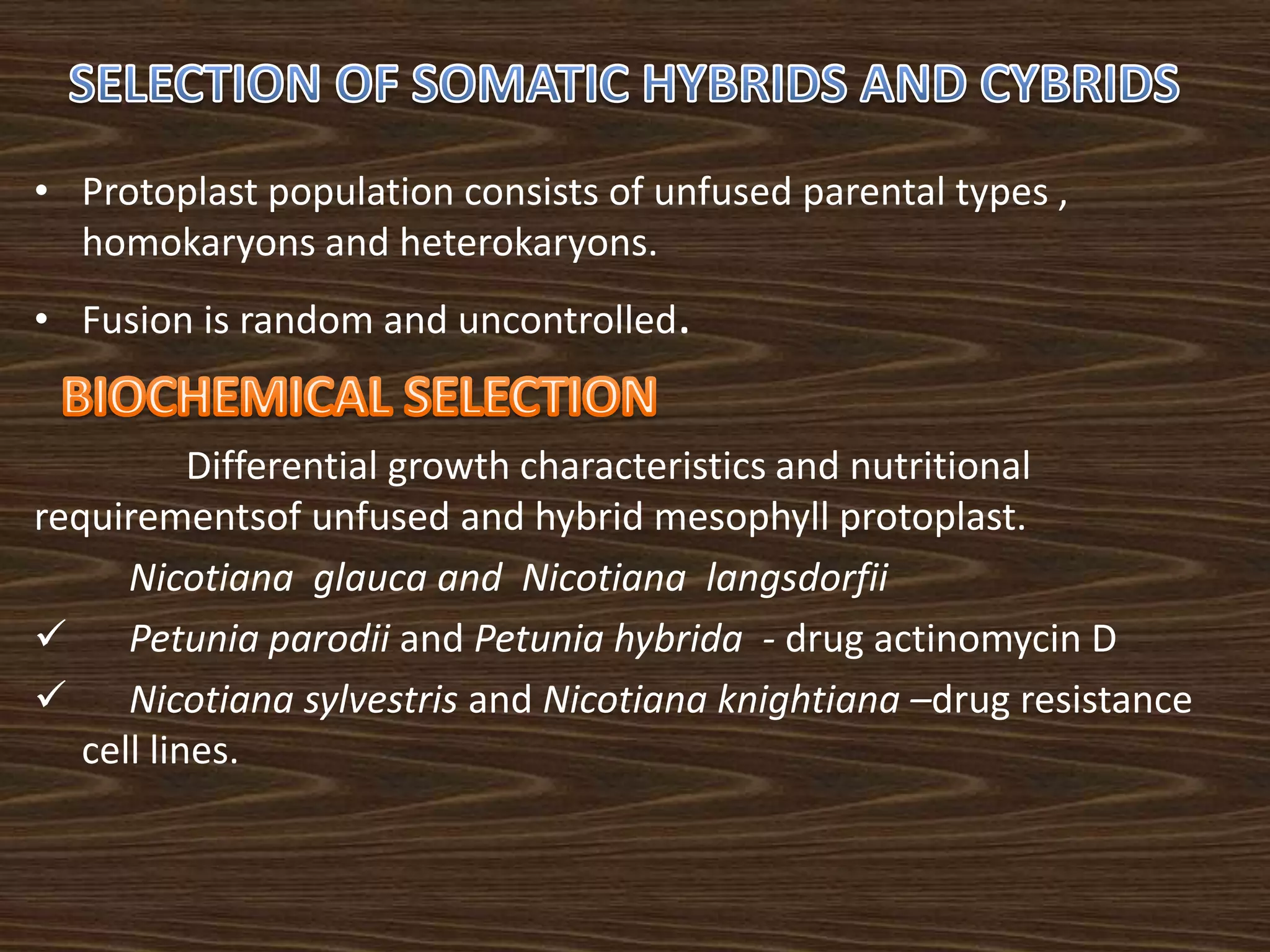 SELECTION OF SOMATIC HYBRIDS AND CYBRIDS

• Protoplast population consists of unfused parental types , homokaryons and heterokaryons.

• Fusion is random and uncontrolled.

BIOCHEMICAL SELECTION

Differential growth characteristics and nutritional requirementsof unfused and hybrid mesophyll protoplast.

Nicotiana glauca and Nicotiana langsdorfii

✓ Petunia parodii and Petunia hybrida - drug actinomycin D

✓ Nicotiana sylvestris and Nicotiana knightiana –drug resistance cell lines.